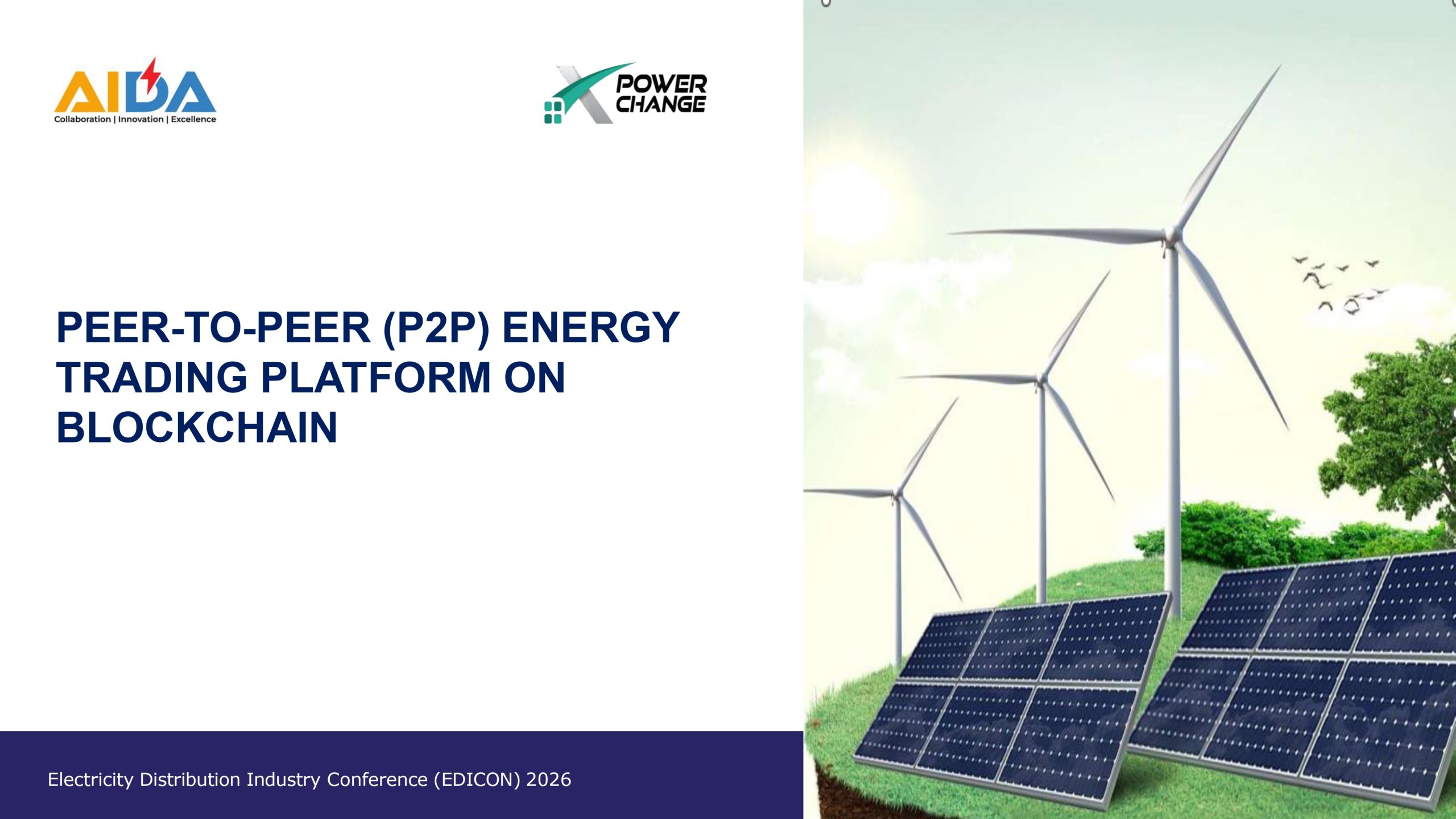 AIDA
Collaboration | Innovation | Excellence

POWER CHANGE

PEER-TO-PEER (P2P) ENERGY TRADING PLATFORM ON BLOCKCHAIN

Electricity Distribution Industry Conference (EDICON) 2026